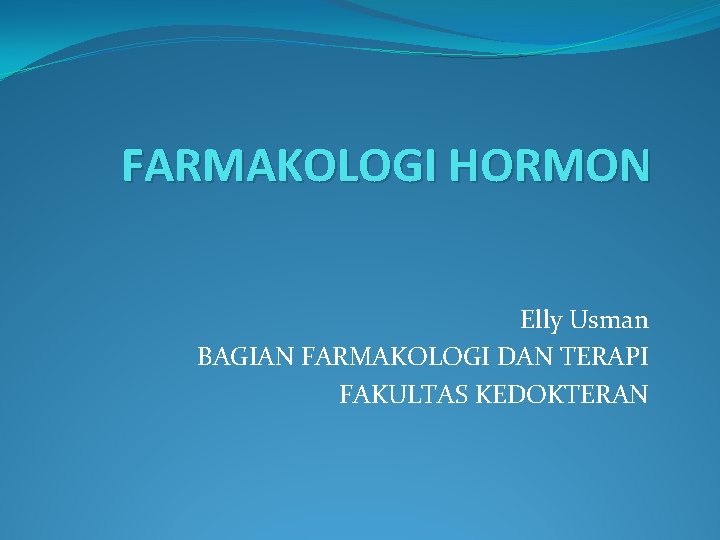 FARMAKOLOGI HORMON

Elly Usman
BAGIAN FARMAKOLOGI DAN TERAPI
FAKULTAS KEDOKTERAN